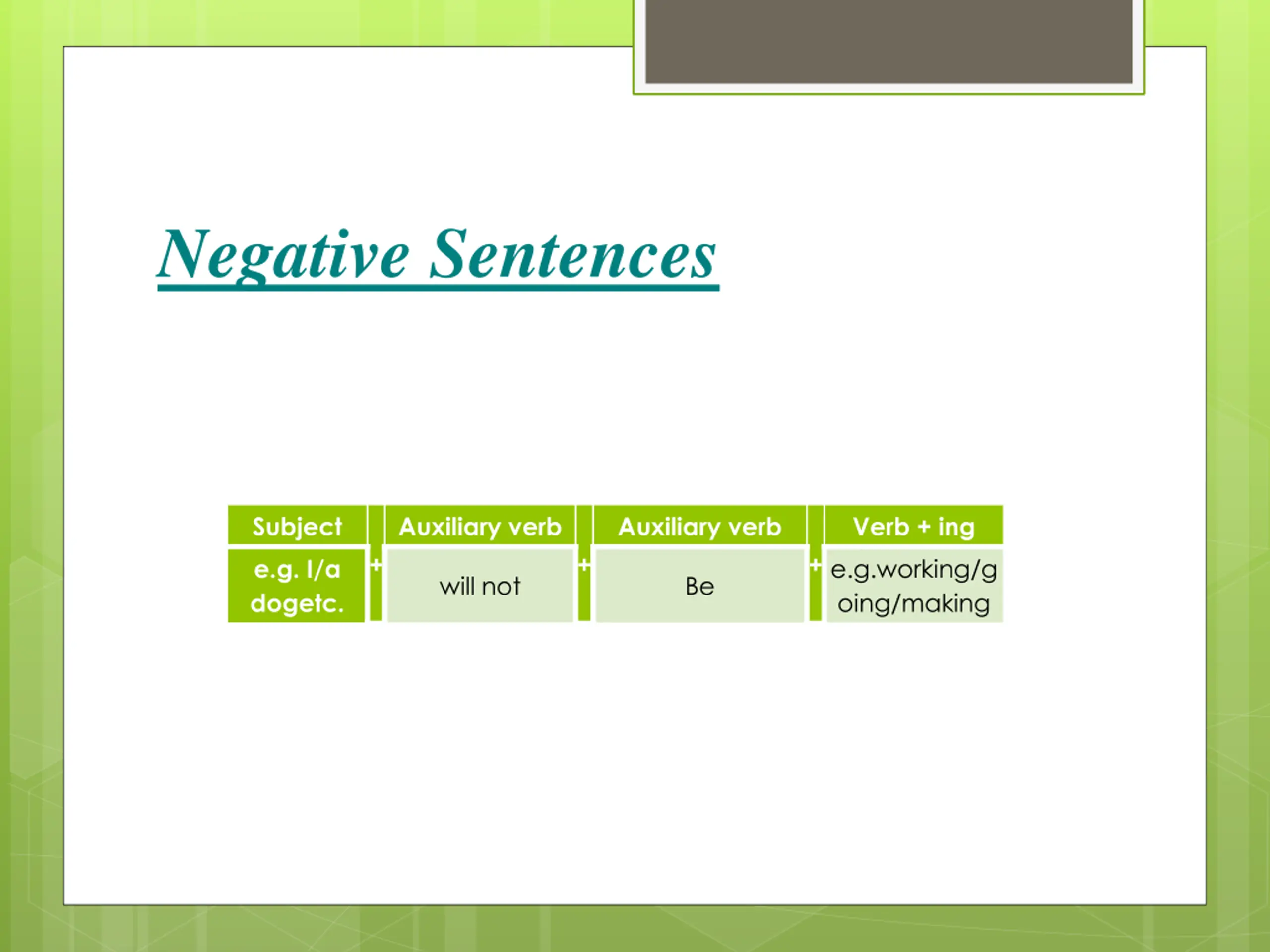 Negative Sentences

| Subject | | Auxiliary verb | | Auxiliary verb | | Verb + ing |
|---|---|---|---|---|---|---|
| e.g. I/a dogetc. | + | will not | + | Be | + | e.g.working/going/making |